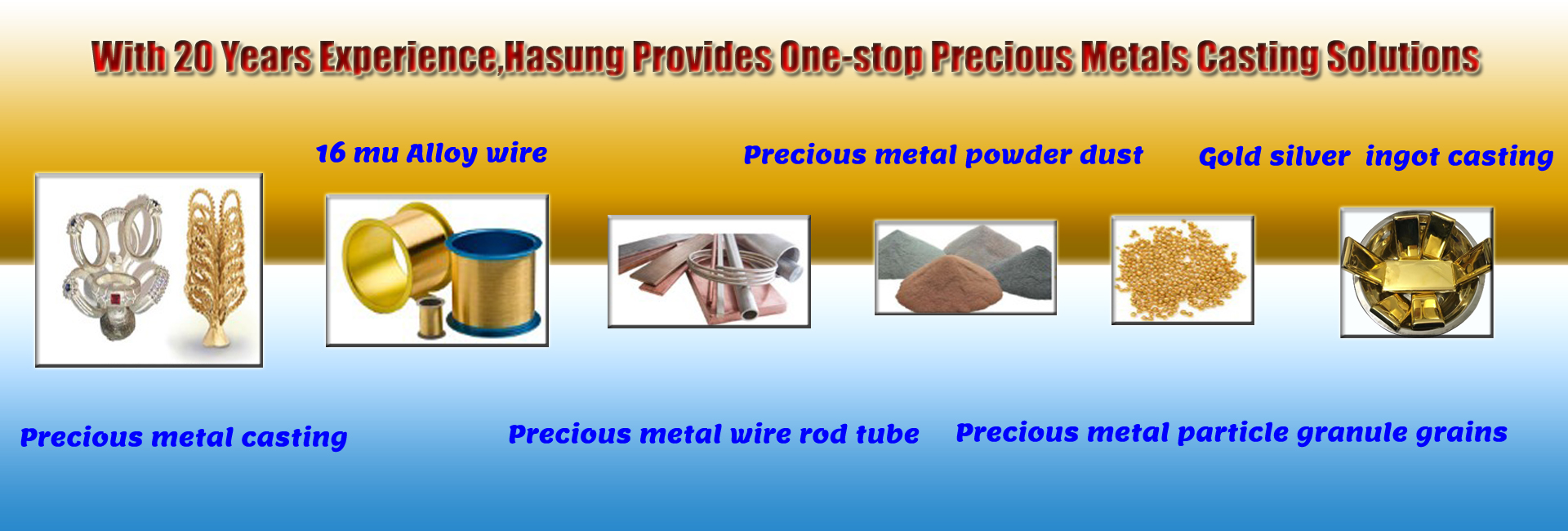 With 20 Years Experience,Hasung Provides One-stop Precious Metals Casting Solutions

16 mu Alloy wire

Precious metal powder dust

Gold silver ingot casting

Precious metal casting

Precious metal wire rod tube

Precious metal particle granule grains